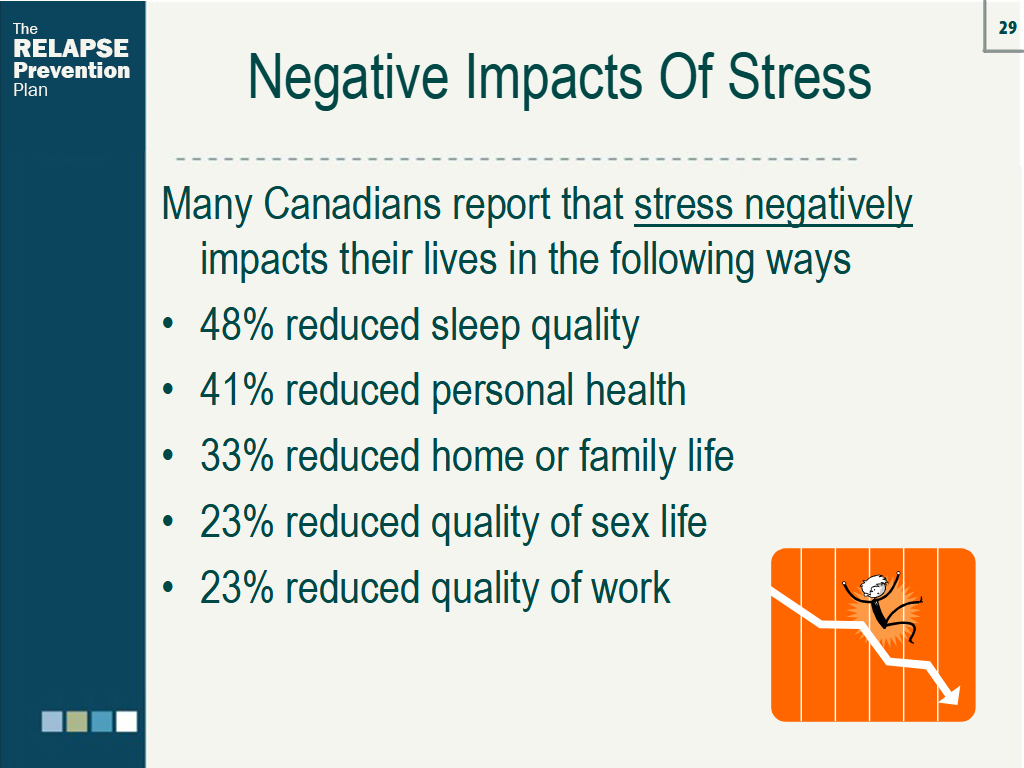 The
RELAPSE
Prevention
Plan

29

Negative Impacts Of Stress

Many Canadians report that stress negatively impacts their lives in the following ways

• 48% reduced sleep quality
• 41% reduced personal health
• 33% reduced home or family life
• 23% reduced quality of sex life
• 23% reduced quality of work